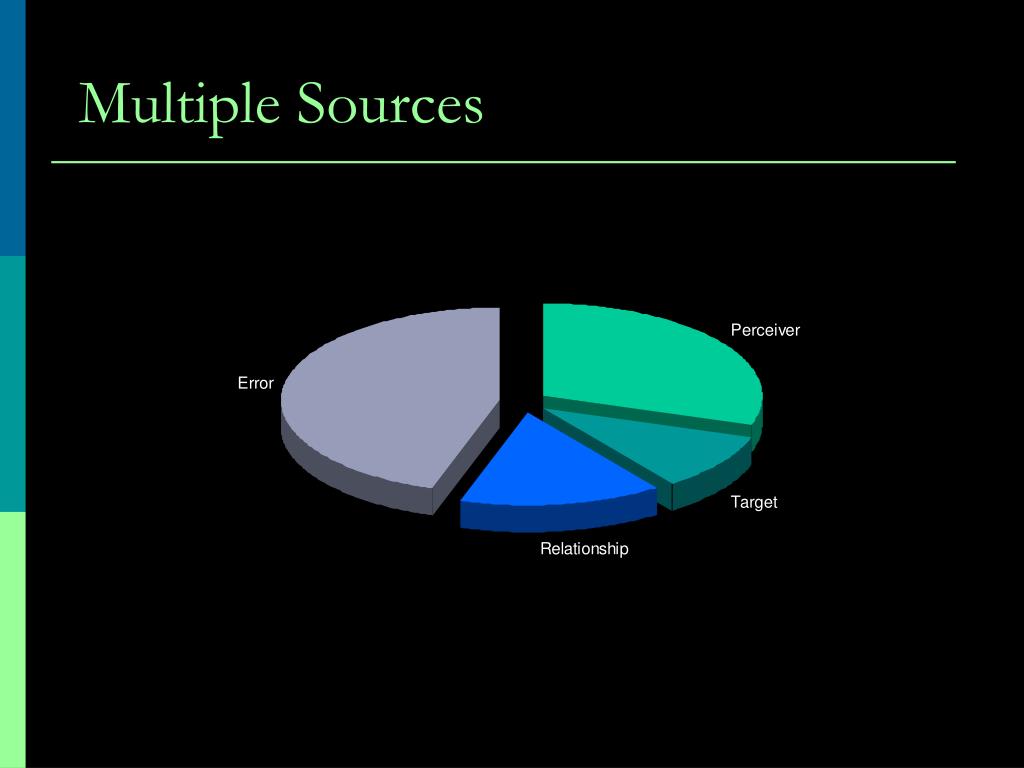 Multiple Sources

Perceiver

Error

Target

Relationship